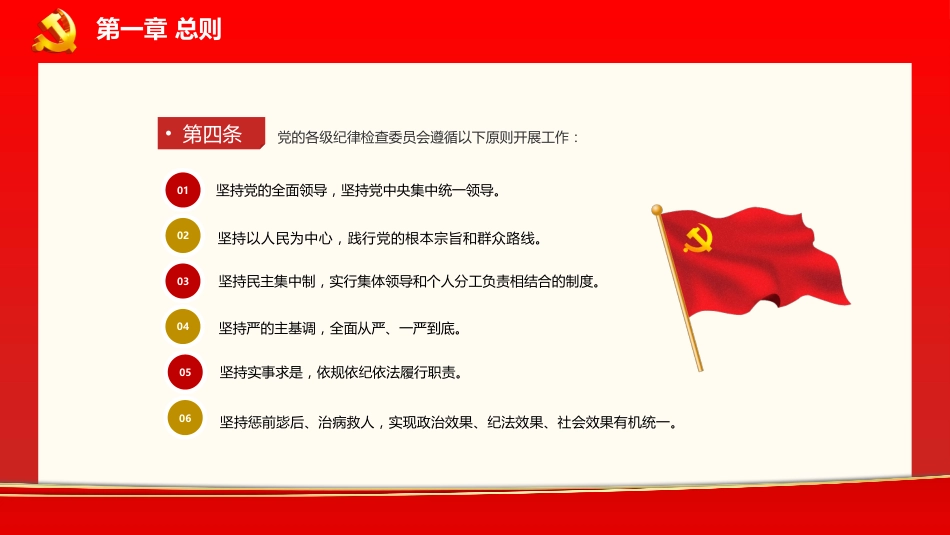 第一章 总则

• 第四条 党的各级纪律检查委员会遵循以下原则开展工作：

01 坚持党的全面领导，坚持党中央集中统一领导。

02 坚持以人民为中心，践行党的根本宗旨和群众路线。

03 坚持民主集中制，实行集体领导和个人分工负责相结合的制度。

04 坚持严的主基调，全面从严、一严到底。

05 坚持实事求是，依规依纪依法履行职责。

06 坚持惩前毖后、治病救人，实现政治效果、纪法效果、社会效果有机统一。